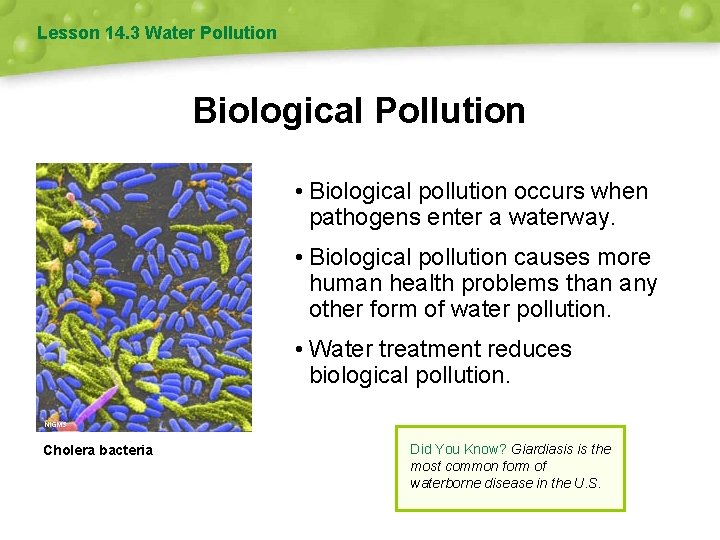 Lesson 14.3 Water Pollution

Biological Pollution

NIGMS

Cholera bacteria

• Biological pollution occurs when pathogens enter a waterway.

• Biological pollution causes more human health problems than any other form of water pollution.

• Water treatment reduces biological pollution.

Did You Know? Giardiasis is the most common form of waterborne disease in the U.S.